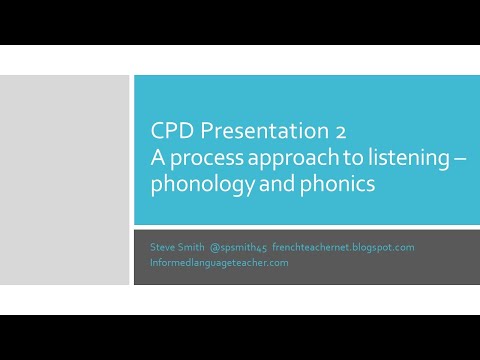 CPD Presentation 2
A process approach to listening – phonology and phonics

Steve Smith @spsmith45 frenchteachernet.blogspot.com
Informedlanguageteacher.com